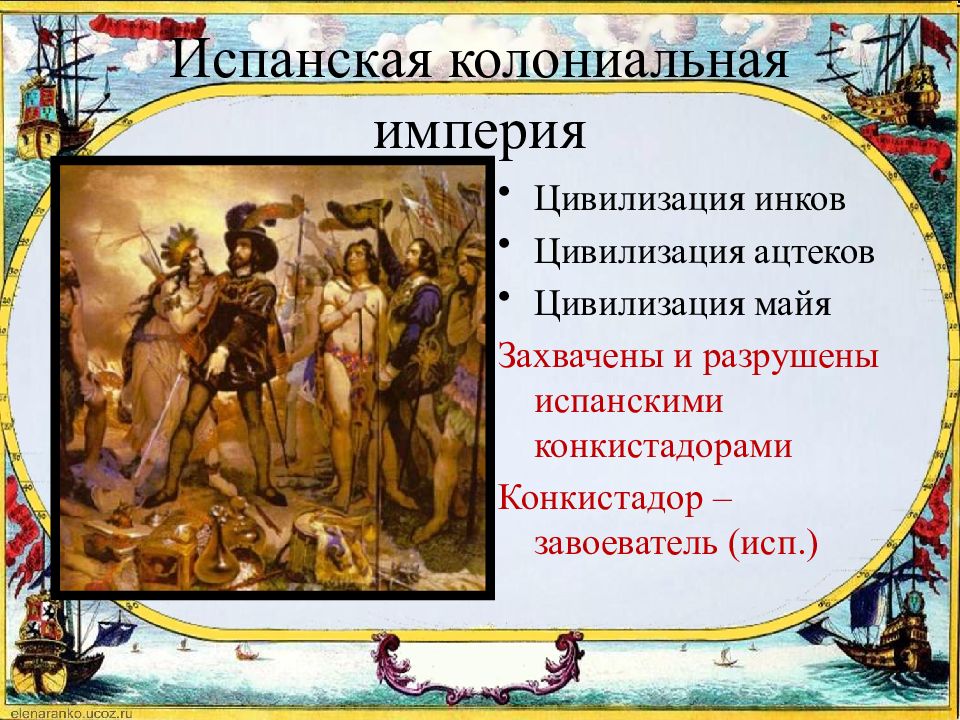 Испанская колониальная империя

• Цивилизация инков
• Цивилизация ацтеков
• Цивилизация майя

Захвачены и разрушены испанскими конкистадорами

Конкистадор – завоеватель (исп.)

elenaranko.ucoz.ru